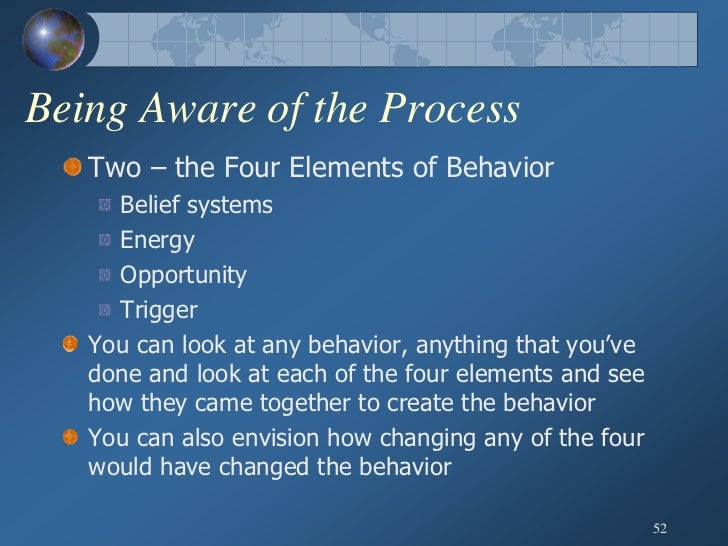 Being Aware of the Process

Two – the Four Elements of Behavior

Belief systems

Energy

Opportunity

Trigger

You can look at any behavior, anything that you've done and look at each of the four elements and see how they came together to create the behavior

You can also envision how changing any of the four would have changed the behavior

52